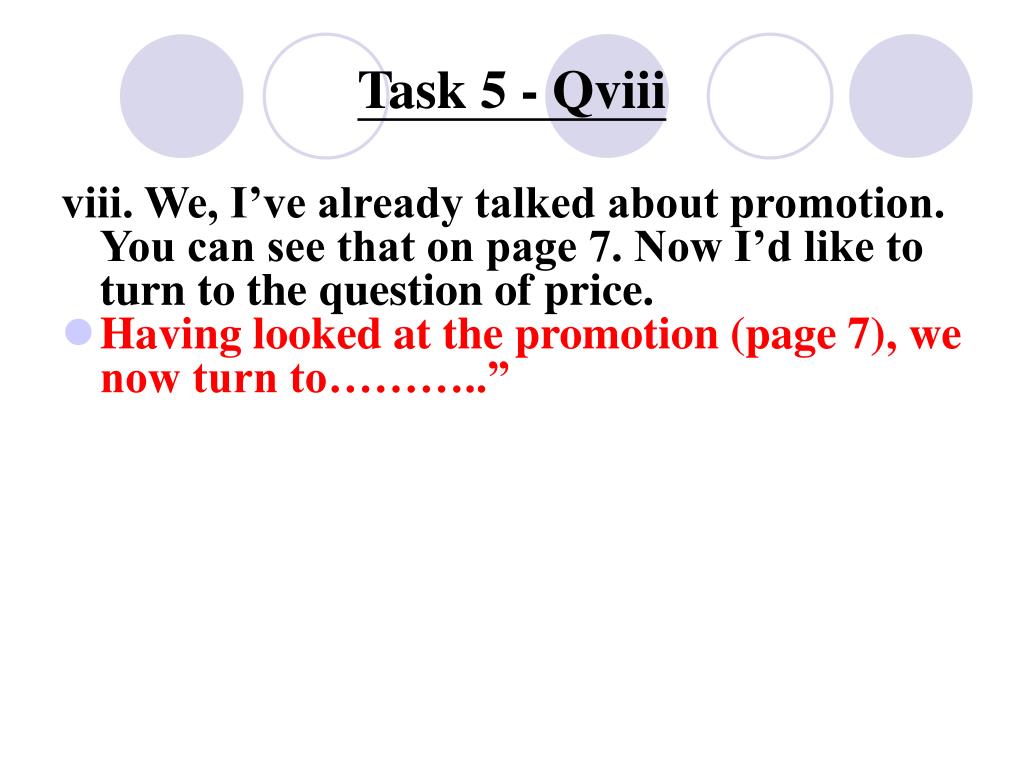 Task 5 - Qviii

viii. We, I’ve already talked about promotion. You can see that on page 7. Now I’d like to turn to the question of price.

Having looked at the promotion (page 7), we now turn to………..”